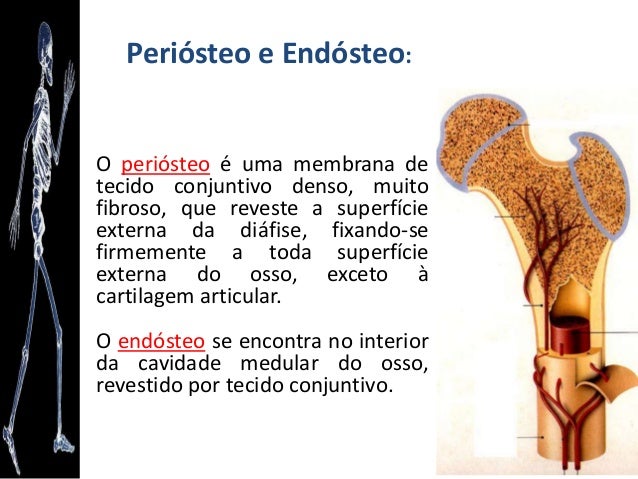 Periósteo e Endósteo:

O periósteo é uma membrana de tecido conjuntivo denso, muito fibroso, que reveste a superfície externa da diáfise, fixando-se firmemente a toda superfície externa do osso, exceto à cartilagem articular.

O endósteo se encontra no interior da cavidade medular do osso, revestido por tecido conjuntivo.